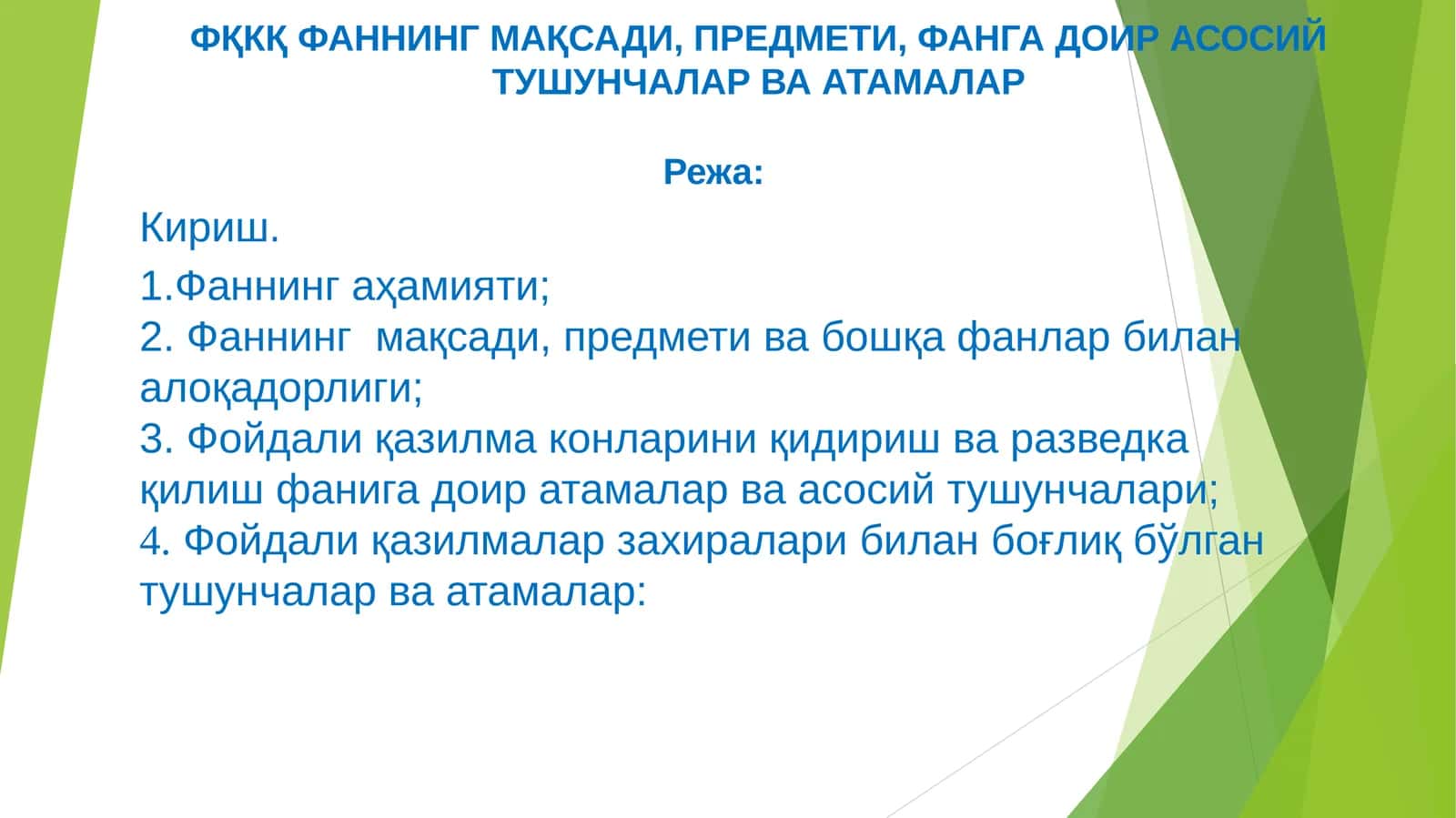 ФҚКҚ ФАННИНГ МАҚСАДИ, ПРЕДМЕТИ, ФАНГА ДОИР АСОСИЙ ТУШУНЧАЛАР ВА АТАМАЛАР

Режа:

Кириш.

1.Фаннинг аҳамияти;
2. Фаннинг мақсади, предмети ва бошқа фанлар билан алоқадорлиги;
3. Фойдали қазилма конларини қидириш ва разведка қилиш фанига доир атамалар ва асосий тушунчалари;
4. Фойдали қазилмалар захиралари билан боғлиқ бўлган тушунчалар ва атамалар: